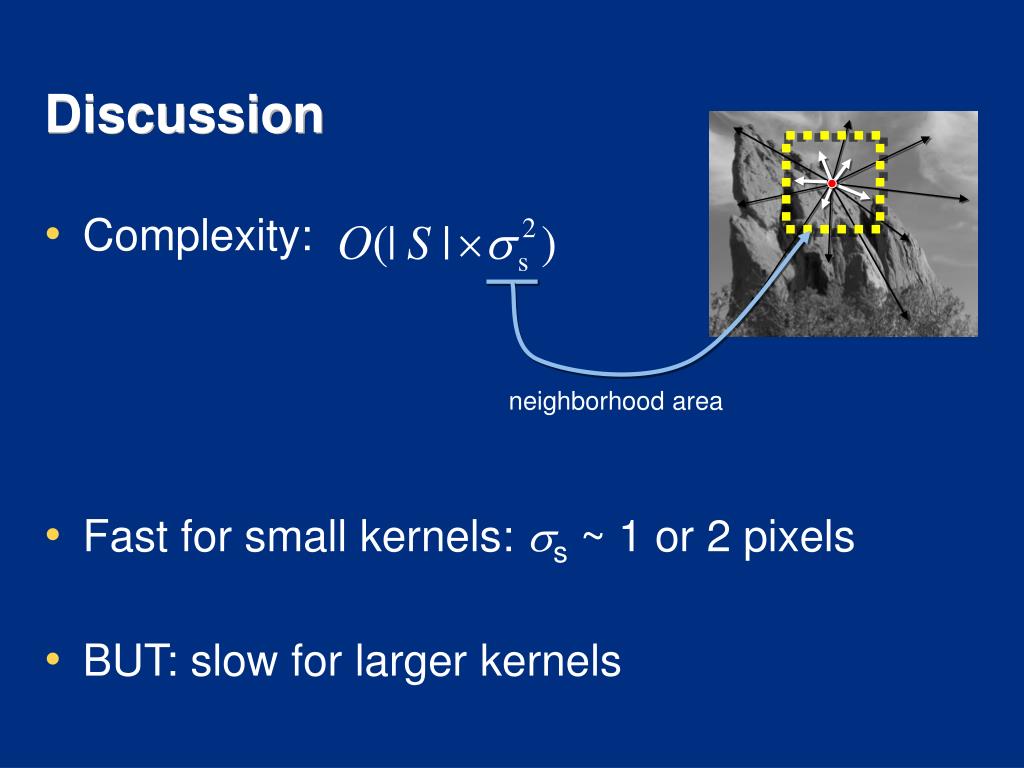 Discussion

• Complexity: $O(|S| \times \sigma_s^2)$

neighborhood area

• Fast for small kernels: $\sigma_s$ ~ 1 or 2 pixels

• BUT: slow for larger kernels